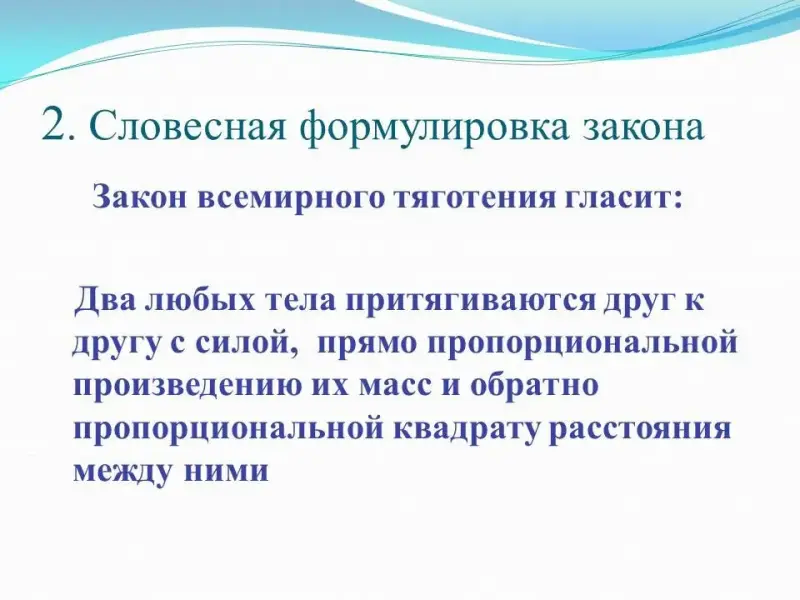 2. Словесная формулировка закона

Закон всемирного тяготения гласит:

Два любых тела притягиваются друг к другу с силой, прямо пропорциональной произведению их масс и обратно пропорциональной квадрату расстояния между ними